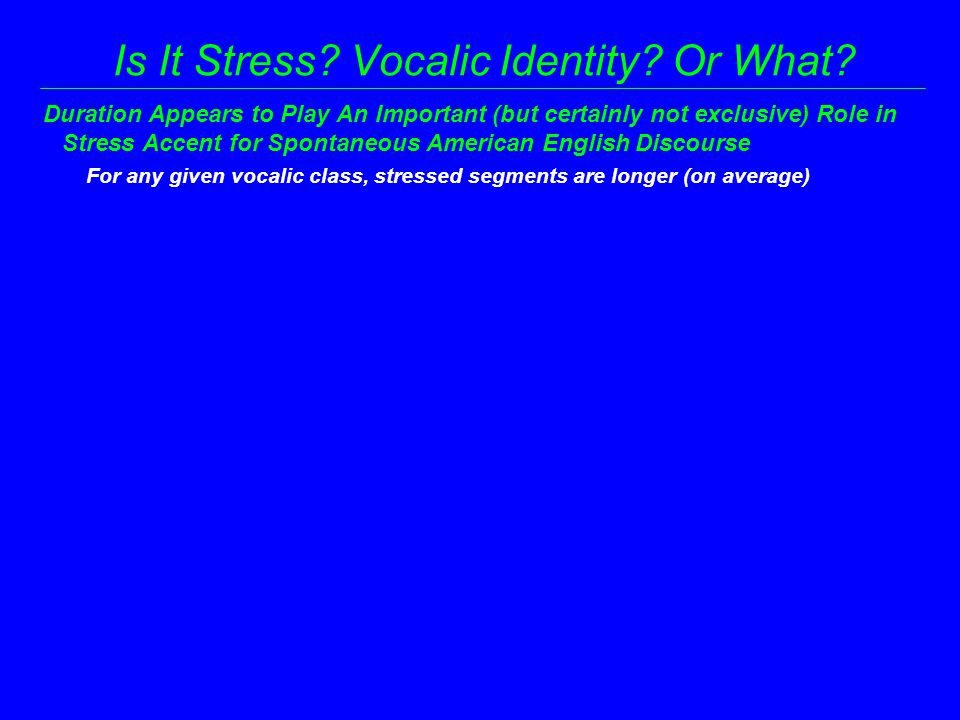 Is It Stress? Vocalic Identity? Or What?

Duration Appears to Play An Important (but certainly not exclusive) Role in Stress Accent for Spontaneous American English Discourse

For any given vocalic class, stressed segments are longer (on average)